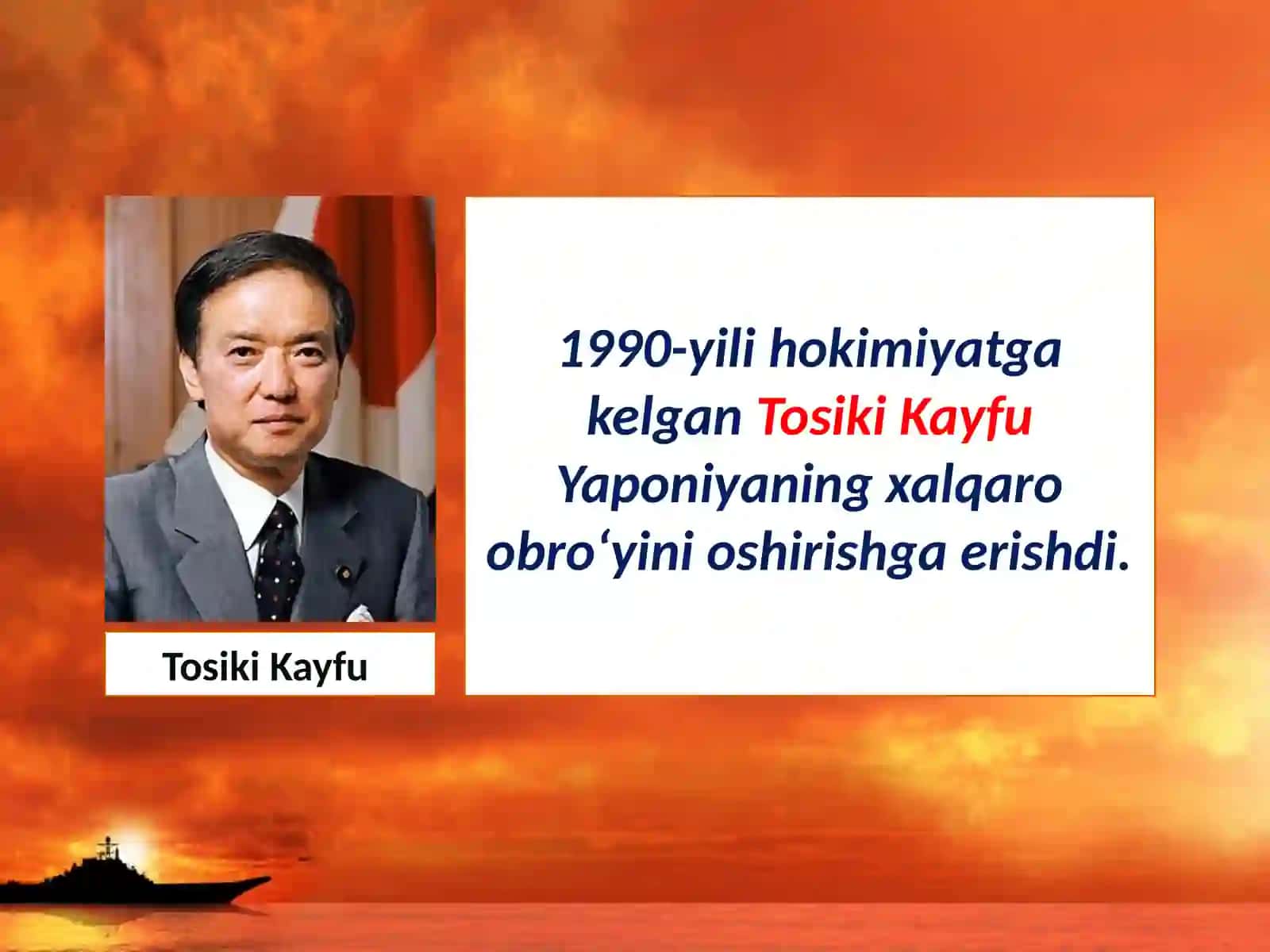 Tosiki Kayfu

1990-yili hokimiyatga kelgan Tosiki Kayfu Yaponiyaning xalqaro obro‘yini oshirishga erishdi.